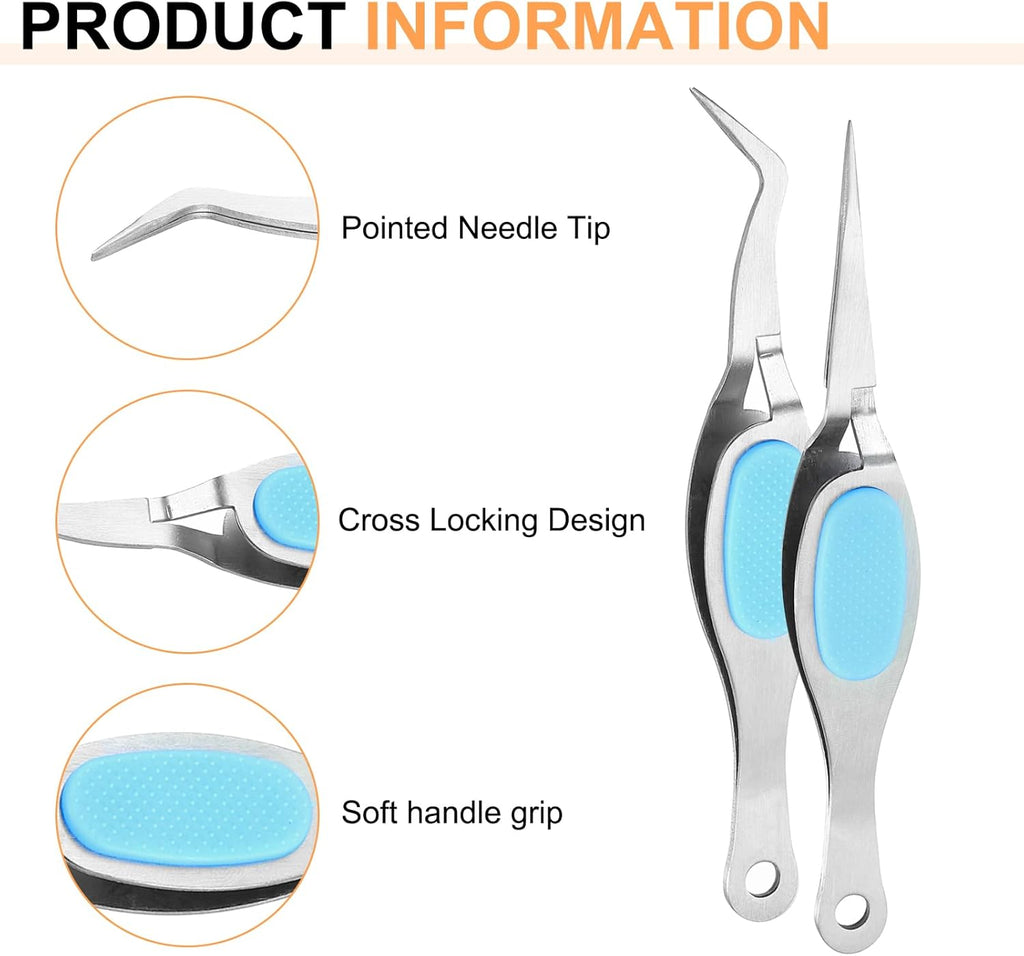 PRODUCT INFORMATION

Pointed Needle Tip

Cross Locking Design

Soft handle grip